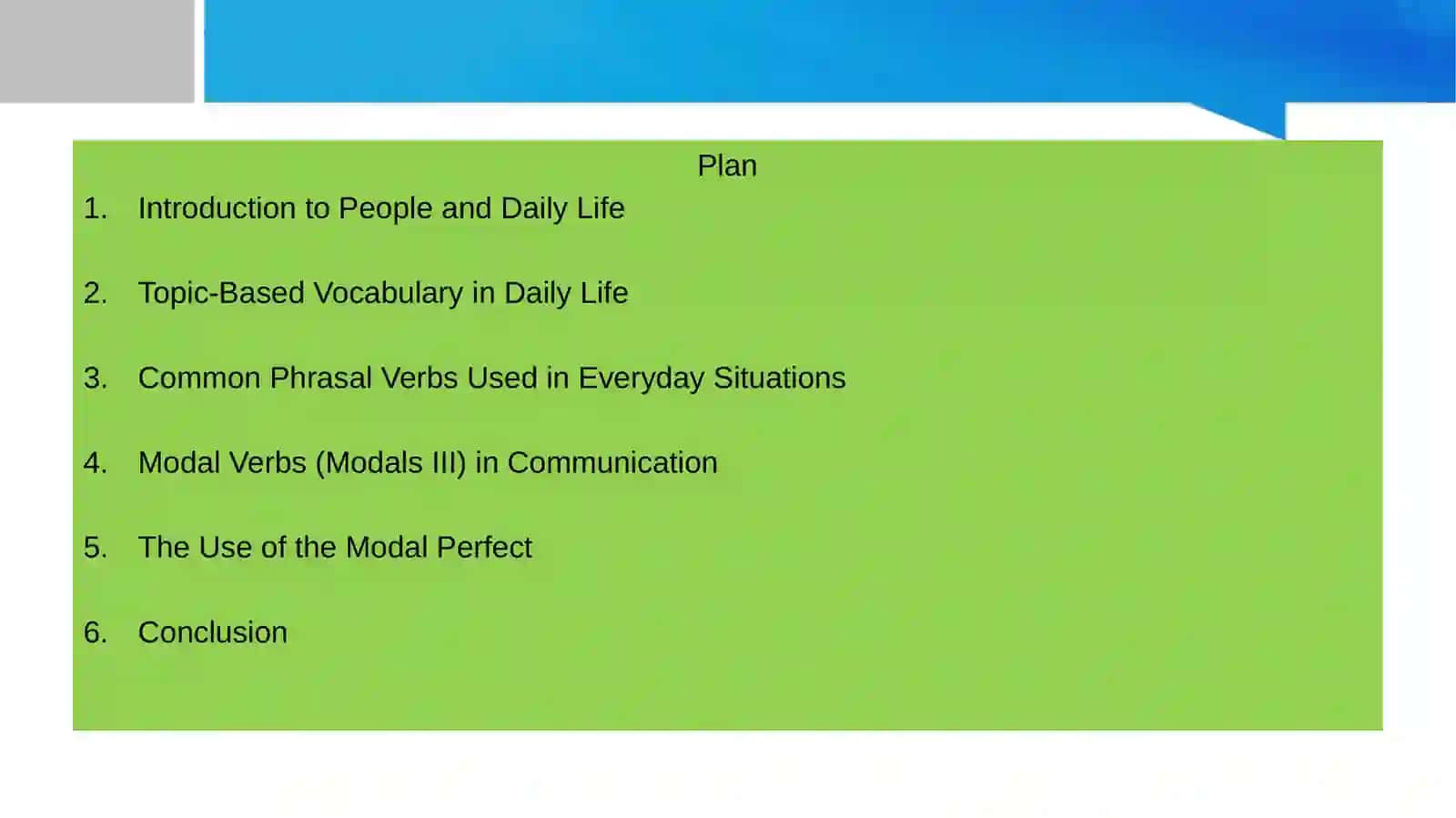 Plan

1. Introduction to People and Daily Life

2. Topic-Based Vocabulary in Daily Life

3. Common Phrasal Verbs Used in Everyday Situations

4. Modal Verbs (Modals III) in Communication

5. The Use of the Modal Perfect

6. Conclusion